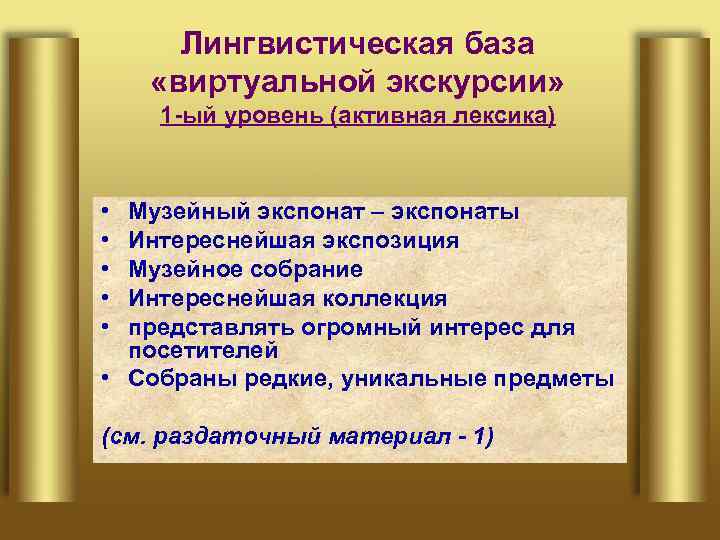 Лингвистическая база «виртуальной экскурсии»
1-ый уровень (активная лексика)

• Музейный экспонат – экспонаты
• Интереснейшая экспозиция
• Музейное собрание
• Интереснейшая коллекция
• представлять огромный интерес для посетителей
• Собраны редкие, уникальные предметы

(см. раздаточный материал - 1)